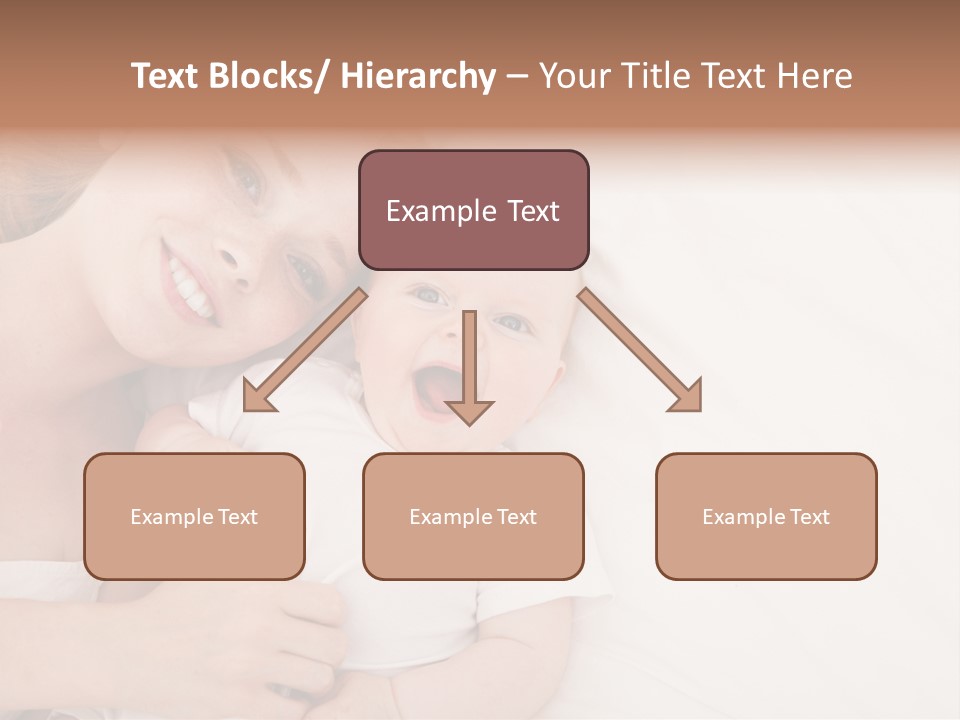 Text Blocks/ Hierarchy – Your Title Text Here

Example Text

Example Text

Example Text

Example Text